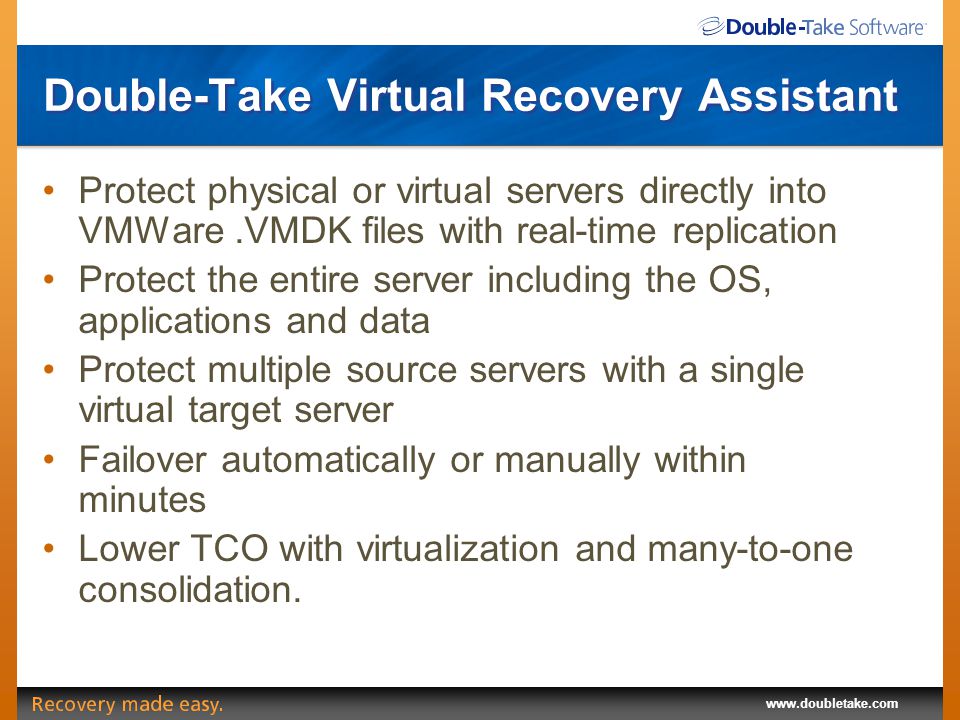 Double-Take Software

Double-Take Virtual Recovery Assistant

• Protect physical or virtual servers directly into VMWare .VMDK files with real-time replication
• Protect the entire server including the OS, applications and data
• Protect multiple source servers with a single virtual target server
• Failover automatically or manually within minutes
• Lower TCO with virtualization and many-to-one consolidation.

Recovery made easy.

www.doubletake.com